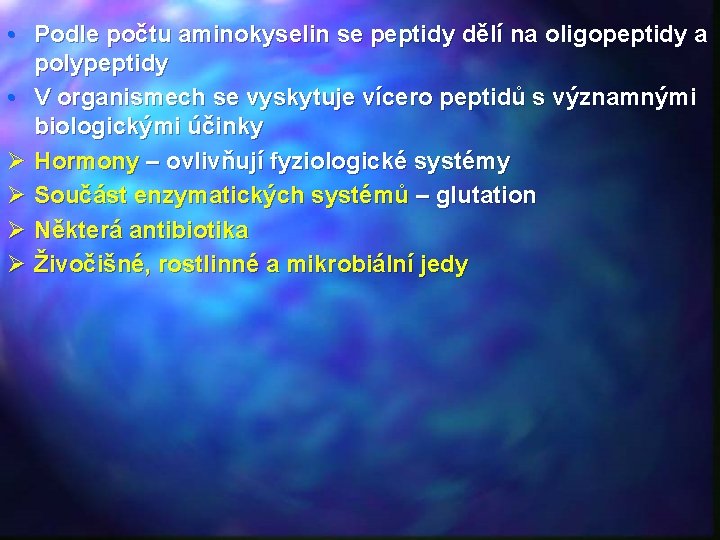 • Podle počtu aminokyselin se peptidy dělí na oligopeptidy a polypeptidy
• V organismech se vyskytuje vícero peptidů s významnými biologickými účinky
➢ Hormony – ovlivňují fyziologické systémy
➢ Součást enzymatických systémů – glutation
➢ Některá antibiotika
➢ Živočišné, rostlinné a mikrobiální jedy